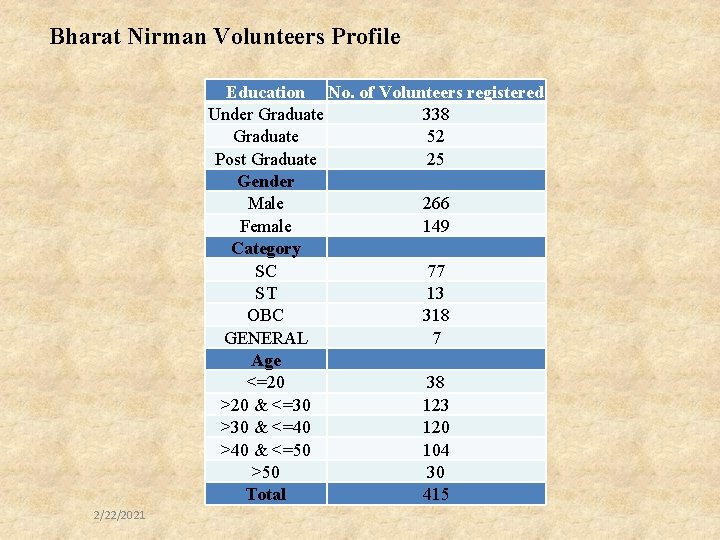 Bharat Nirman Volunteers Profile

| Education | No. of Volunteers registered |
|---|---|
| Under Graduate | 338 |
| Graduate | 52 |
| Post Graduate | 25 |
| Gender | |
| Male | 266 |
| Female | 149 |
| Category | |
| SC | 77 |
| ST | 13 |
| OBC | 318 |
| GENERAL | 7 |
| Age | |
| <=20 | 38 |
| >20 & <=30 | 123 |
| >30 & <=40 | 120 |
| >40 & <=50 | 104 |
| >50 | 30 |
| Total | 415 |

2/22/2021